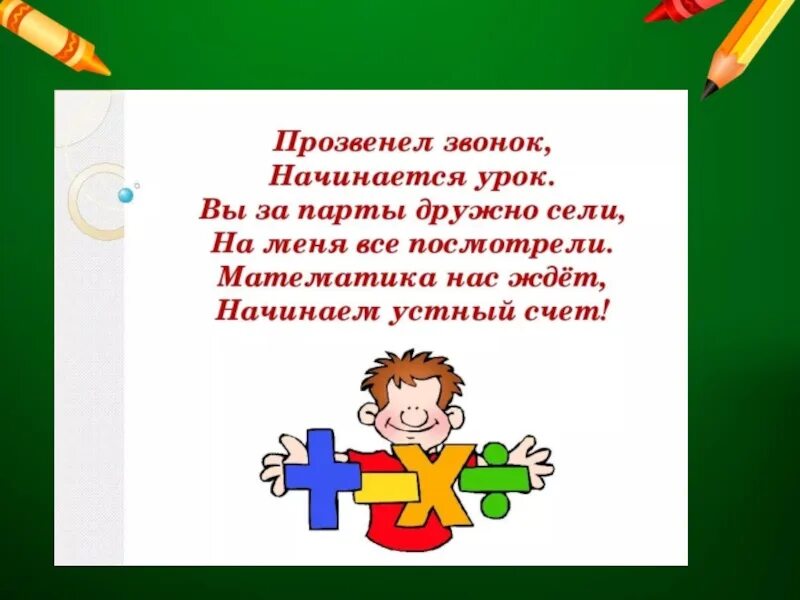 Прозвенел звонок,
Начинается урок.
Вы за парты дружно сели,
На меня все посмотрели.
Математика нас ждёт,
Начинаем устный счет!